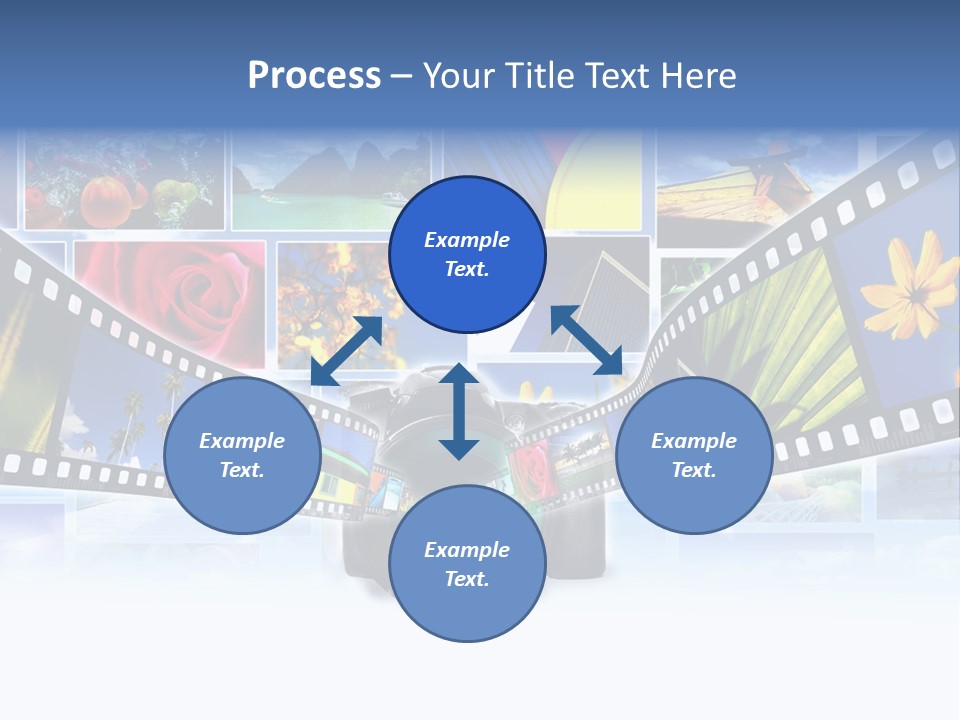 Process – Your Title Text Here

Example Text.

Example Text.

Example Text.

Example Text.